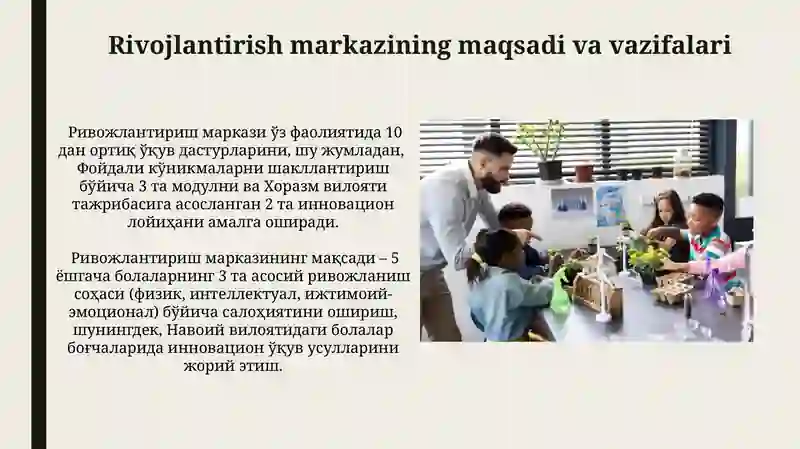 Rivojlantirish markazining maqsadi va vazifalari

Ривожлантириш маркази ўз фаолиятида 10 дан ортиқ ўқув дастурларини, шу жумладан, Фойдали кўникмаларни шакллантириш бўйича 3 та модулни ва Хоразм вилояти тажрибасига асосланган 2 та инновацион лойиҳани амалга оширади.

Ривожлантириш марказининг мақсади – 5 ёшгача болаларнинг 3 та асосий ривожланиш соҳаси (физик, интеллектуал, ижтимоий-эмоционал) бўйича салоҳиятини ошириш, шунингдек, Навоий вилоятидаги болалар боғчаларида инновацион ўқув усулларини жорий этиш.